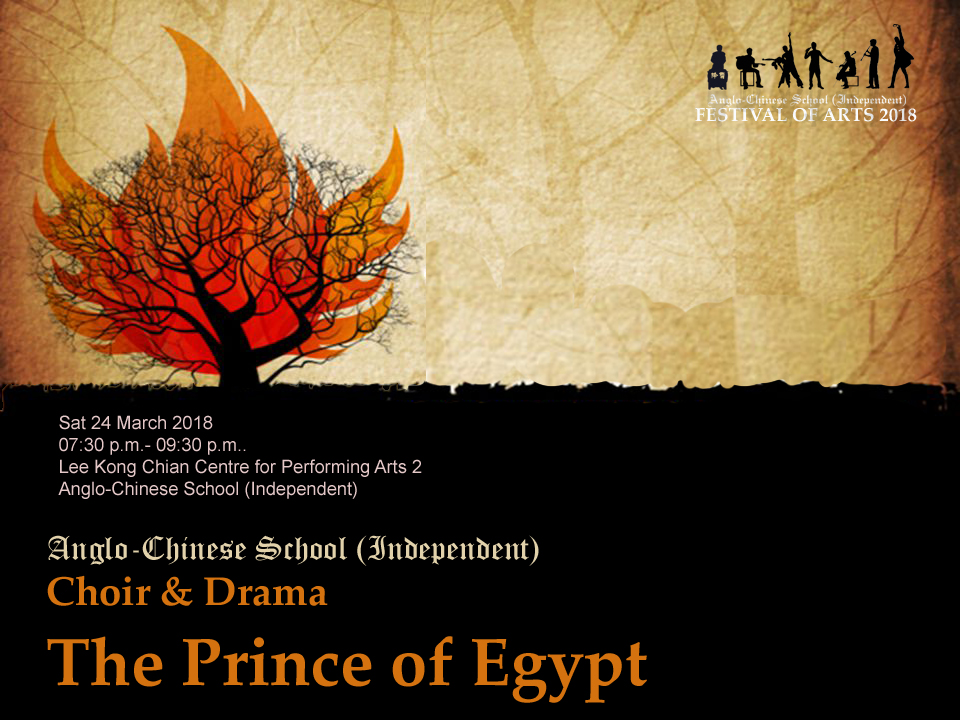 Anglo-Chinese School (Independent)
FESTIVAL OF ARTS 2018

Sat 24 March 2018
07:30 p.m.- 09:30 p.m..
Lee Kong Chian Centre for Performing Arts 2
Anglo-Chinese School (Independent)

Anglo-Chinese School (Independent)
Choir & Drama
The Prince of Egypt